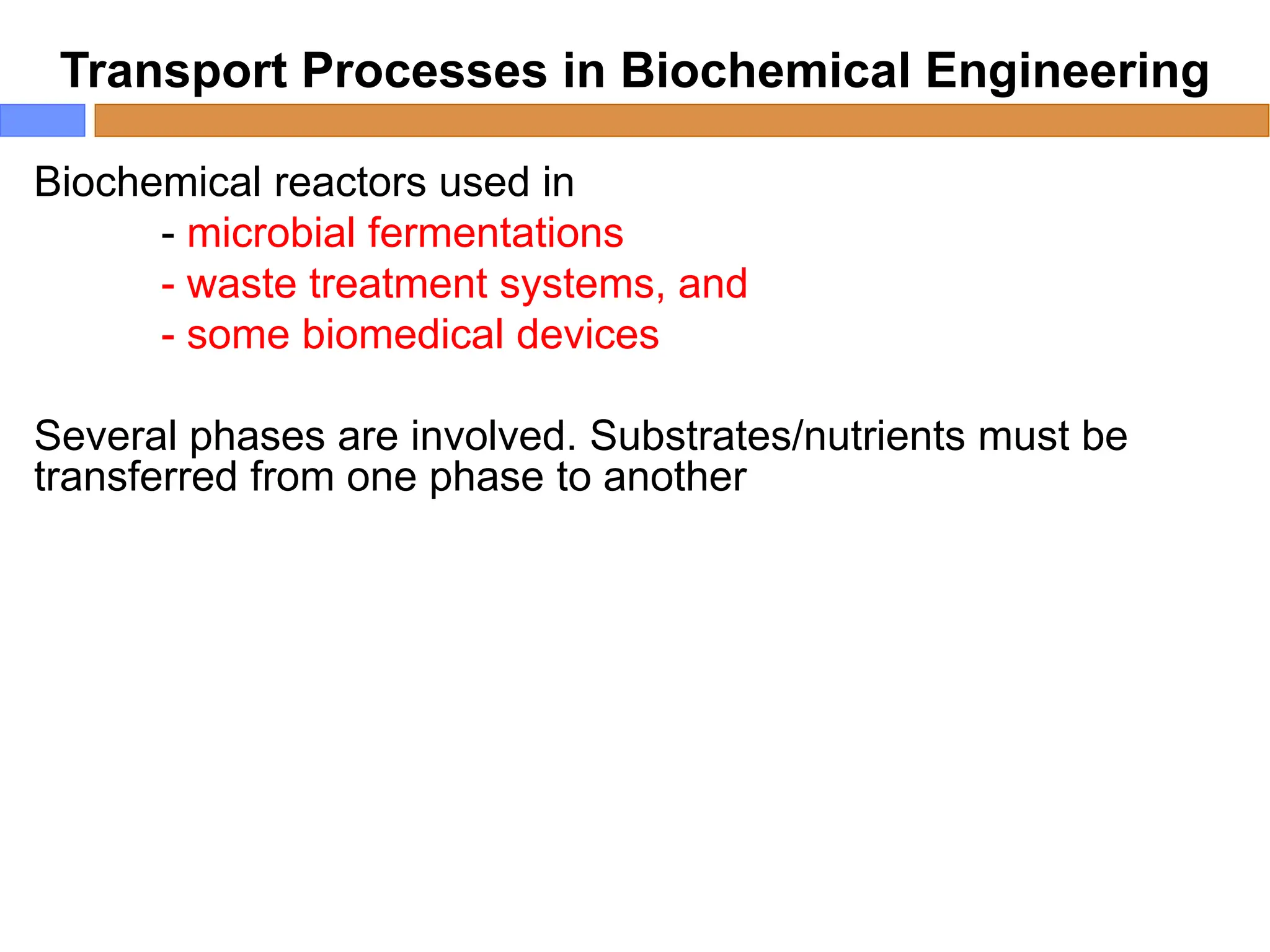 Transport Processes in Biochemical Engineering

Biochemical reactors used in
- microbial fermentations
- waste treatment systems, and
- some biomedical devices

Several phases are involved. Substrates/nutrients must be transferred from one phase to another